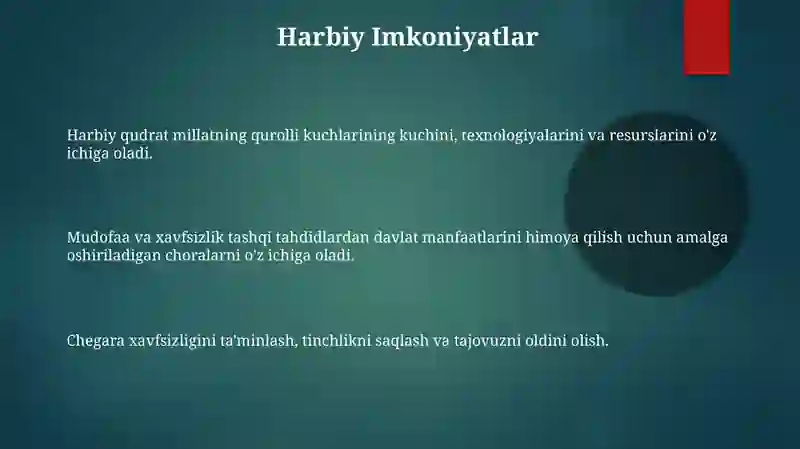 Harbiy Imkoniyatlar

Harbiy qudrat millatning qurolli kuchlarining kuchini, texnologiyalarini va resurslarini o'z ichiga oladi.

Mudofaa va xavfsizlik tashqi tahdidlardan davlat manfaatlarini himoya qilish uchun amalga oshiriladigan choralarni o'z ichiga oladi.

Chegara xavfsizligini ta'minlash, tinchlikni saqlash va tajovuzni oldini olish.